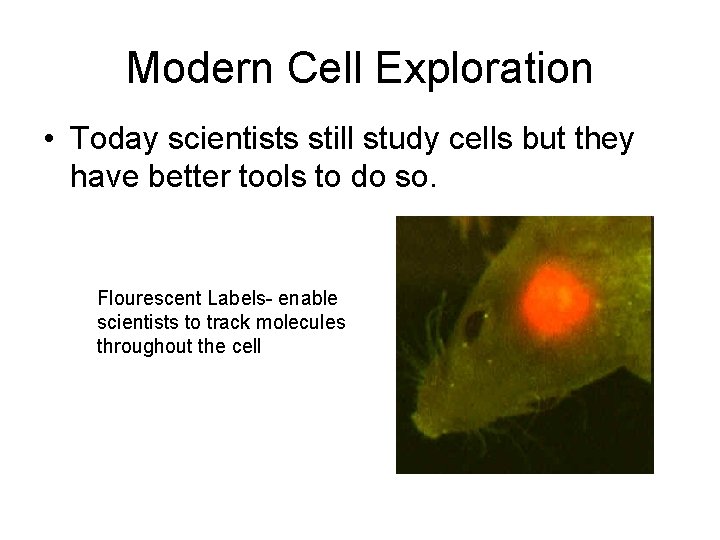 Modern Cell Exploration

• Today scientists still study cells but they have better tools to do so.

Flourescent Labels- enable scientists to track molecules throughout the cell